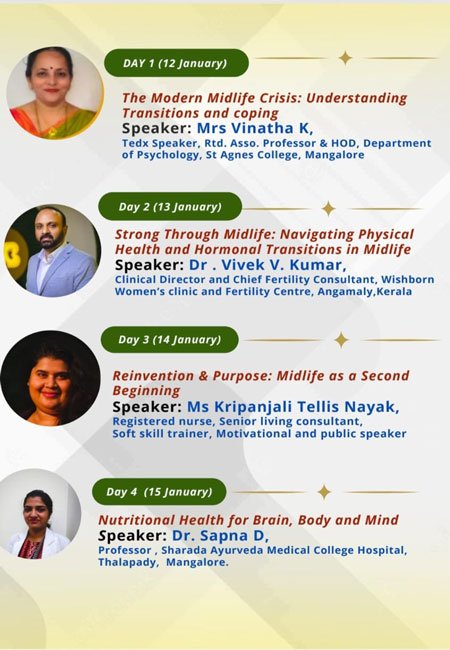 DAY 1 (12 January)

The Modern Midlife Crisis: Understanding Transitions and coping
Speaker: Mrs Vinatha K,
Tedx Speaker, Rtd. Asso. Professor & HOD, Department of Psychology, St Agnes College, Mangalore

Day 2 (13 January)

Strong Through Midlife: Navigating Physical Health and Hormonal Transitions in Midlife
Speaker: Dr . Vivek V. Kumar,
Clinical Director and Chief Fertility Consultant, Wishborn Women's clinic and Fertility Centre, Angamaly,Kerala

Day 3 (14 January)

Reinvention & Purpose: Midlife as a Second Beginning
Speaker: Ms Kripanjali Tellis Nayak,
Registered nurse, Senior living consultant,
Soft skill trainer, Motivational and public speaker

Day 4 (15 January)

Nutritional Health for Brain, Body and Mind
Speaker: Dr. Sapna D,
Professor , Sharada Ayurveda Medical College Hospital, Thalapady, Mangalore.